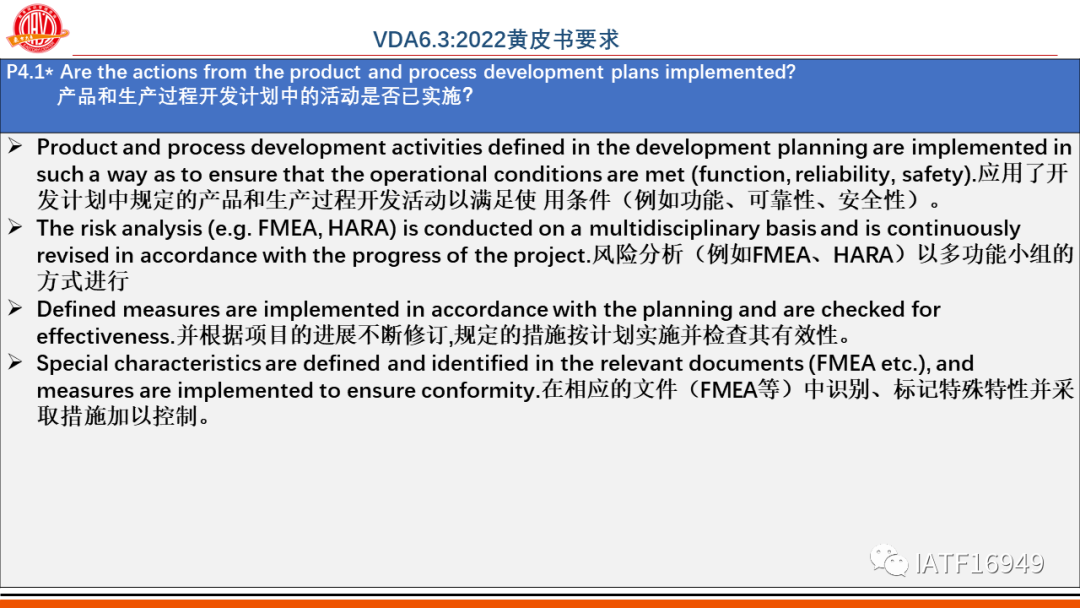 VDA6.3:2022黄皮书要求

P4.1* Are the actions from the product and process development plans implemented?
产品和生产过程开发计划中的活动是否已实施?

➢ Product and process development activities defined in the development planning are implemented in such a way as to ensure that the operational conditions are met (function, reliability, safety).应用了开发计划中规定的产品和生产过程开发活动以满足使 用条件（例如功能、可靠性、安全性）。
➢ The risk analysis (e.g. FMEA, HARA) is conducted on a multidisciplinary basis and is continuously revised in accordance with the progress of the project.风险分析（例如FMEA、HARA）以多功能小组的方式进行
➢ Defined measures are implemented in accordance with the planning and are checked for effectiveness.并根据项目的进展不断修订,规定的措施按计划实施并检查其有效性。
➢ Special characteristics are defined and identified in the relevant documents (FMEA etc.), and measures are implemented to ensure conformity.在相应的文件（FMEA等）中识别、标记特殊特性并采取措施加以控制。

IATF16949